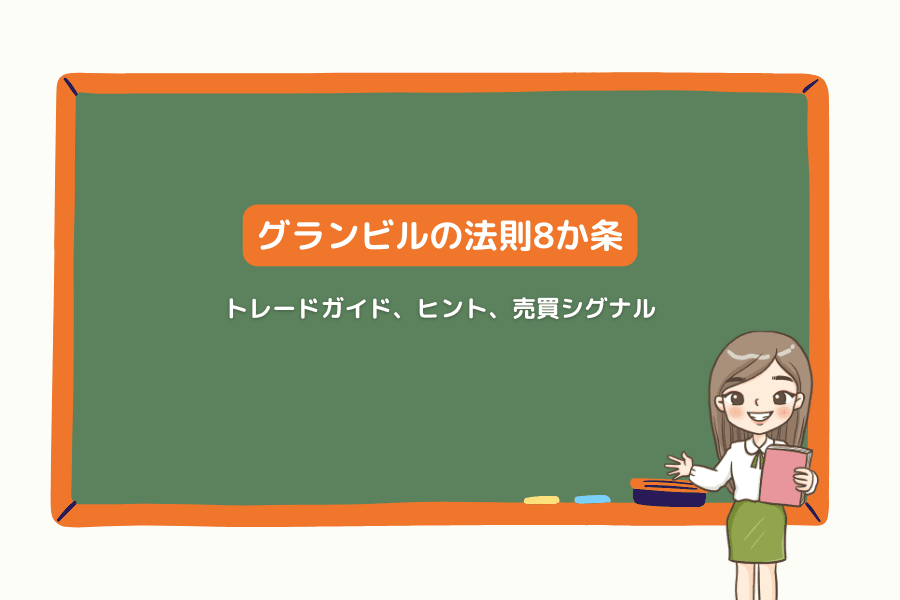 グランビルの法則8か条

トレードガイド、ヒント、売買シグナル